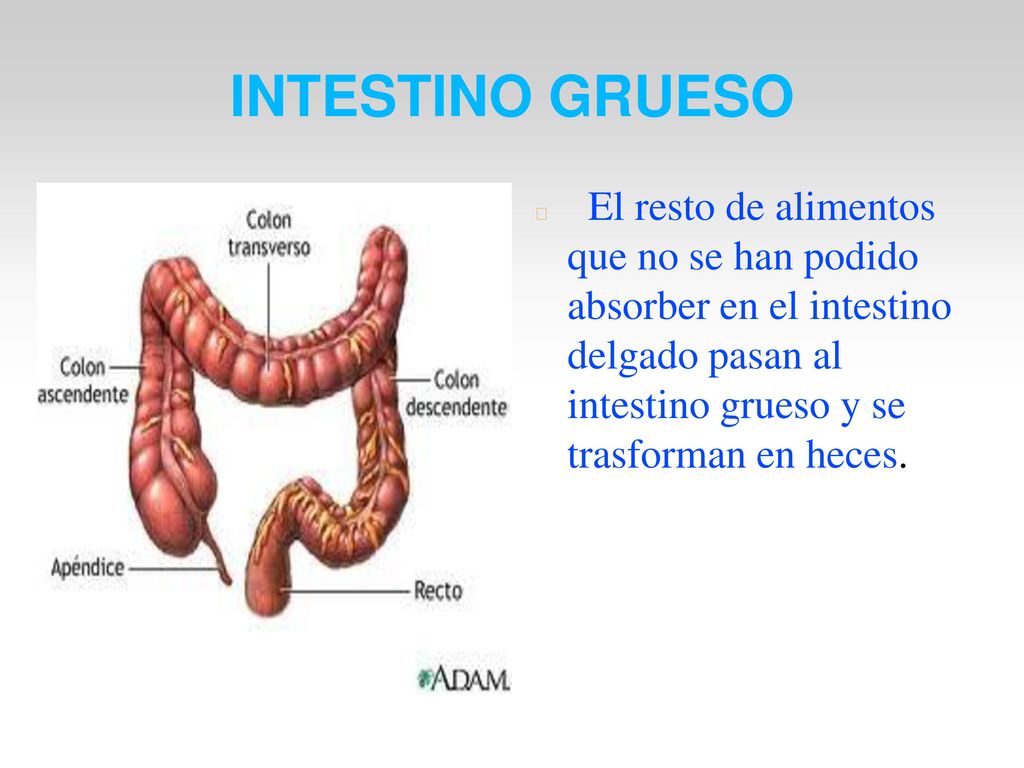 INTESTINO GRUESO

Colon transverso

Colon ascendente

Colon descendente

Apéndice

Recto

ADAM.

El resto de alimentos que no se han podido absorber en el intestino delgado pasan al intestino grueso y se trasforman en heces.